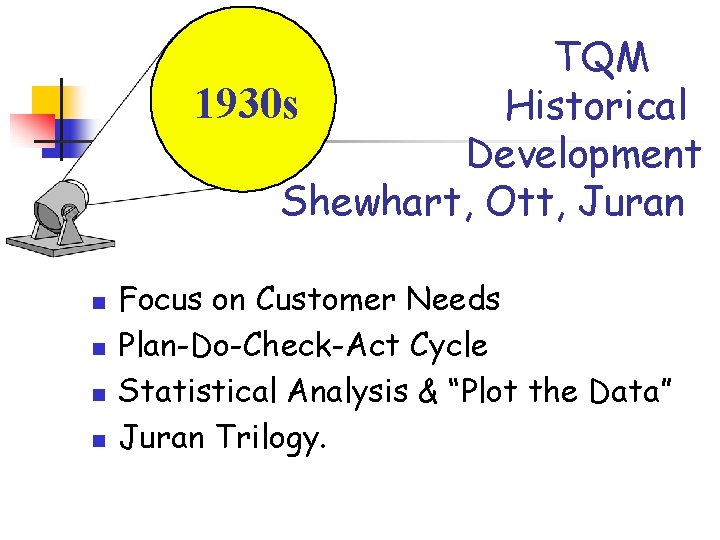 1930s

TQM Historical Development Shewhart, Ott, Juran

- Focus on Customer Needs
- Plan-Do-Check-Act Cycle
- Statistical Analysis & “Plot the Data”
- Juran Trilogy.